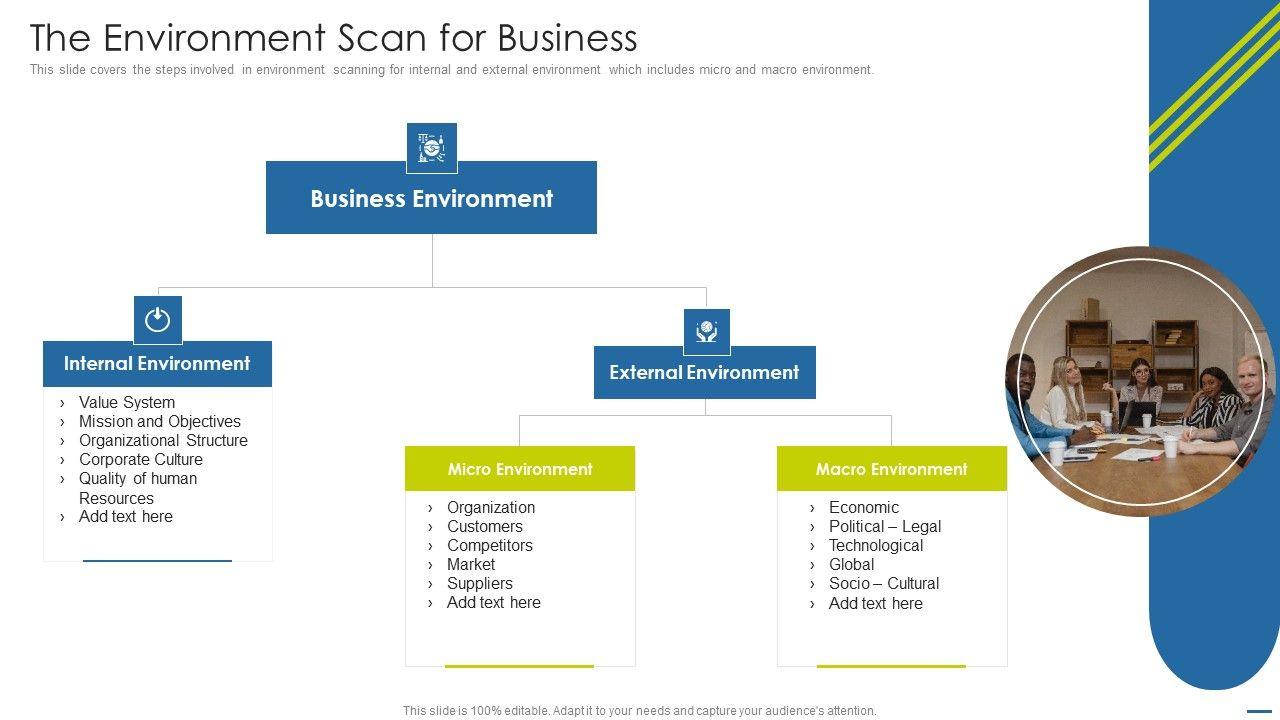 The Environment Scan for Business

This slide covers the steps involved in environment scanning for internal and external environment which includes micro and macro environment.

Business Environment

Internal Environment

› Value System
› Mission and Objectives
› Organizational Structure
› Corporate Culture
› Quality of human Resources
› Add text here

External Environment

Micro Environment

› Organization
› Customers
› Competitors
› Market
› Suppliers
› Add text here

Macro Environment

› Economic
› Political – Legal
› Technological
› Global
› Socio – Cultural
› Add text here

This slide is 100% editable. Adapt it to your needs and capture your audience's attention.